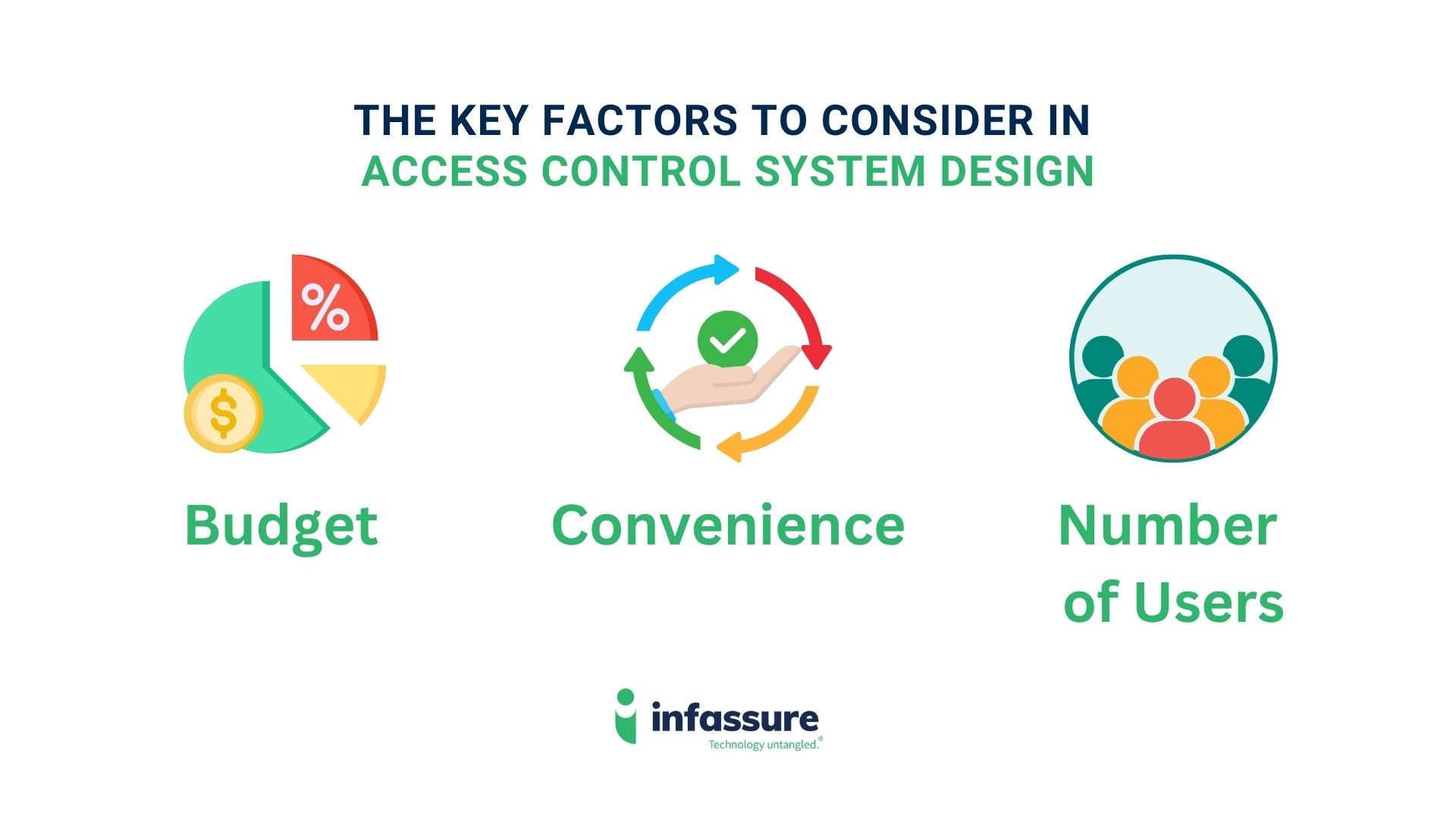 THE KEY FACTORS TO CONSIDER IN
ACCESS CONTROL SYSTEM DESIGN

%

$

Budget

Convenience

Number of Users

infassure
Technology untangled.®